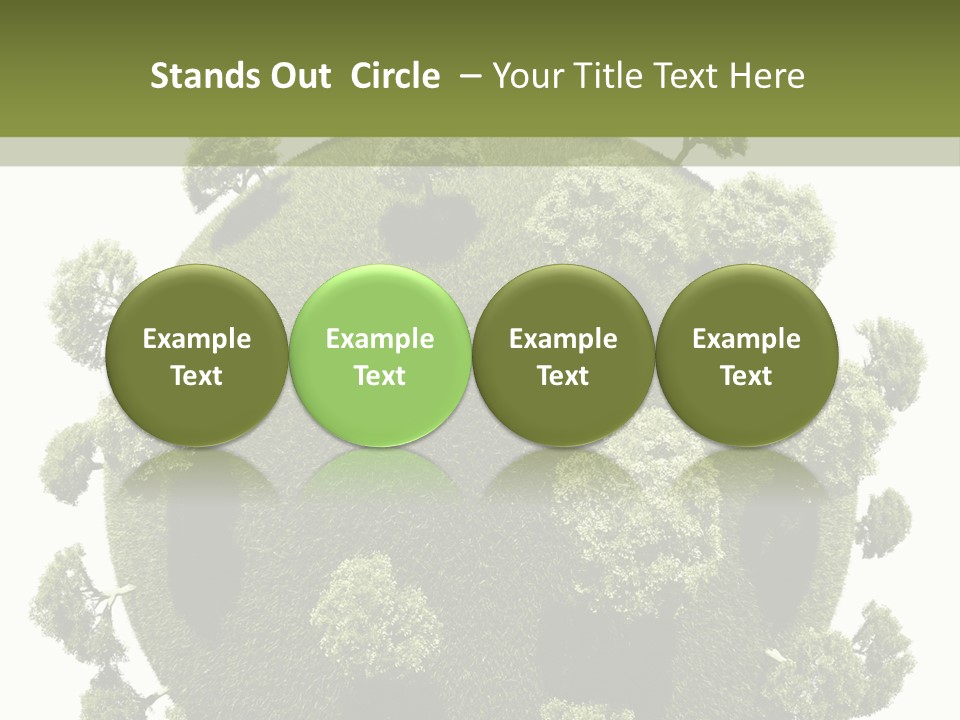 Stands Out Circle – Your Title Text Here

Example Text

Example Text

Example Text

Example Text